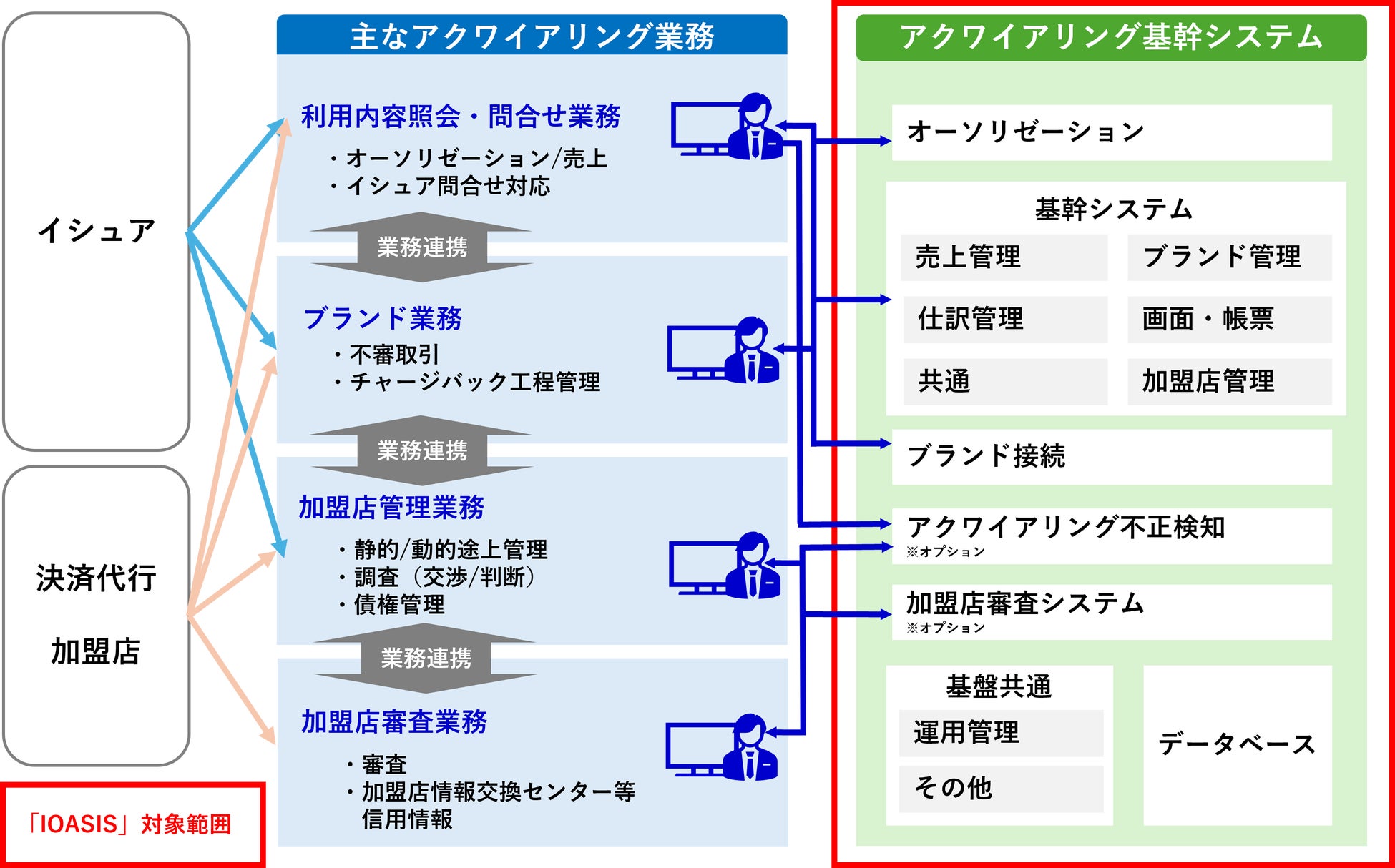 イシュア

決済代行

加盟店

「IOASIS」対象範囲

主なアクワイアリング業務

利用内容照会・問合せ業務
・オーソリゼーション/売上
・イシュア問合せ対応

業務連携

ブランド業務
・不審取引
・チャージバック工程管理

業務連携

加盟店管理業務
・静的/動的途上管理
・調査（交渉/判断）
・債権管理

業務連携

加盟店審査業務
・審査
・加盟店情報交換センター等信用情報

アクワイアリング基幹システム

オーソリゼーション

基幹システム

売上管理

ブランド管理

仕訳管理

画面・帳票

共通

加盟店管理

ブランド接続

アクワイアリング不正検知
※オプション

加盟店審査システム
※オプション

基盤共通

運用管理

その他

データベース